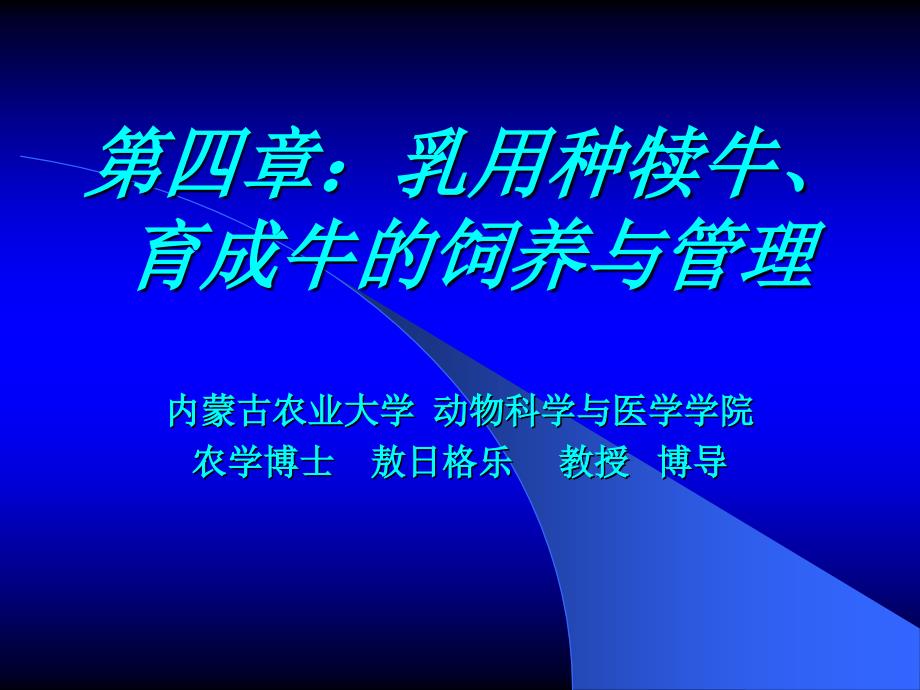 第四章：乳用种犊牛、育成牛的饲养与管理

内蒙古农业大学 动物科学与医学学院
农学博士　敖日格乐　教授　博导